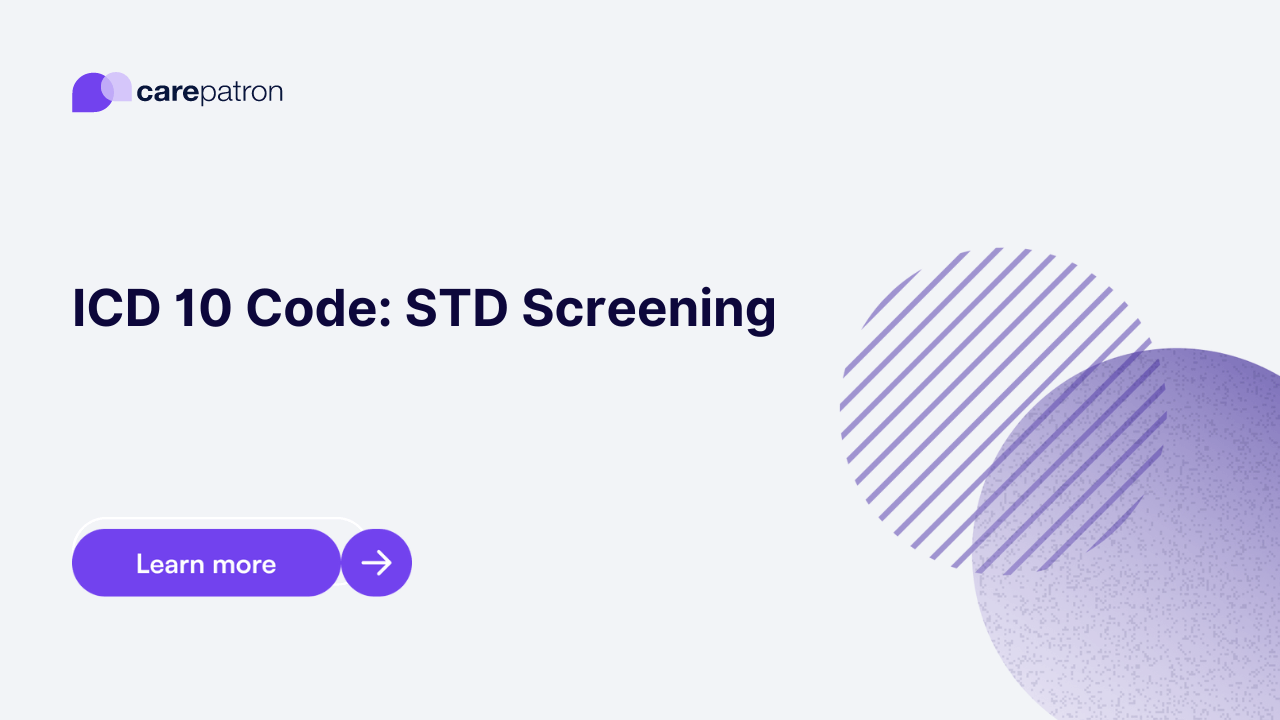 carepatron

ICD 10 Code: STD Screening

Learn more